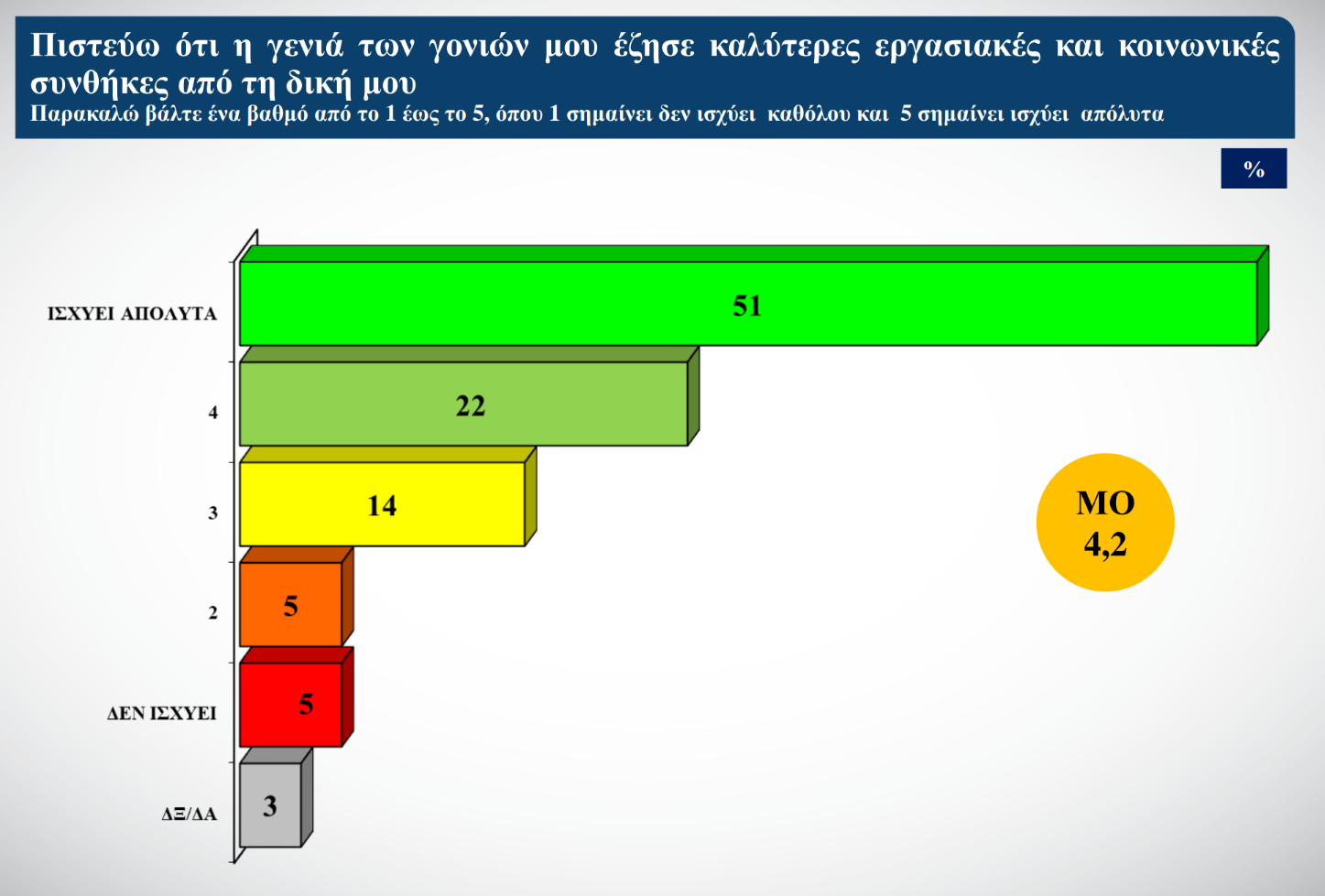 Πιστεύω ότι η γενιά των γονιών μου έζησε καλύτερες εργασιακές και κοινωνικές συνθήκες από τη δική μου
Παρακαλώ βάλτε ένα βαθμό από το 1 έως το 5, όπου 1 σημαίνει δεν ισχύει καθόλου και 5 σημαίνει ισχύει απόλυτα

%

ΙΣΧΥΕΙ ΑΠΟΛΥΤΑ 51
4 22
3 14
2 5
ΔΕΝ ΙΣΧΥΕΙ 5
ΔΞ/ΔΑ 3

ΜΟ
4,2